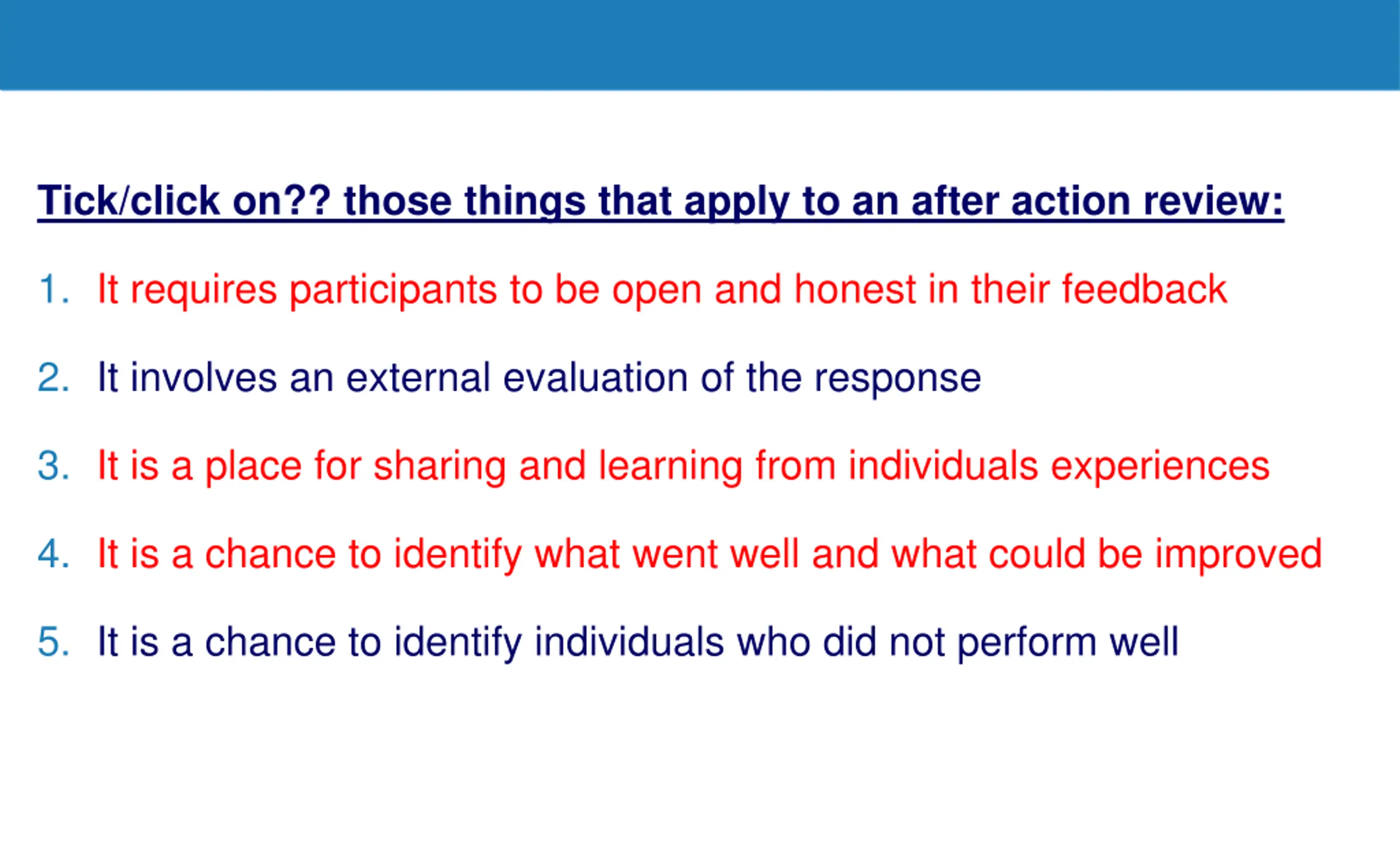 Tick/click on?? those things that apply to an after action review:

1. It requires participants to be open and honest in their feedback

2. It involves an external evaluation of the response

3. It is a place for sharing and learning from individuals experiences

4. It is a chance to identify what went well and what could be improved

5. It is a chance to identify individuals who did not perform well